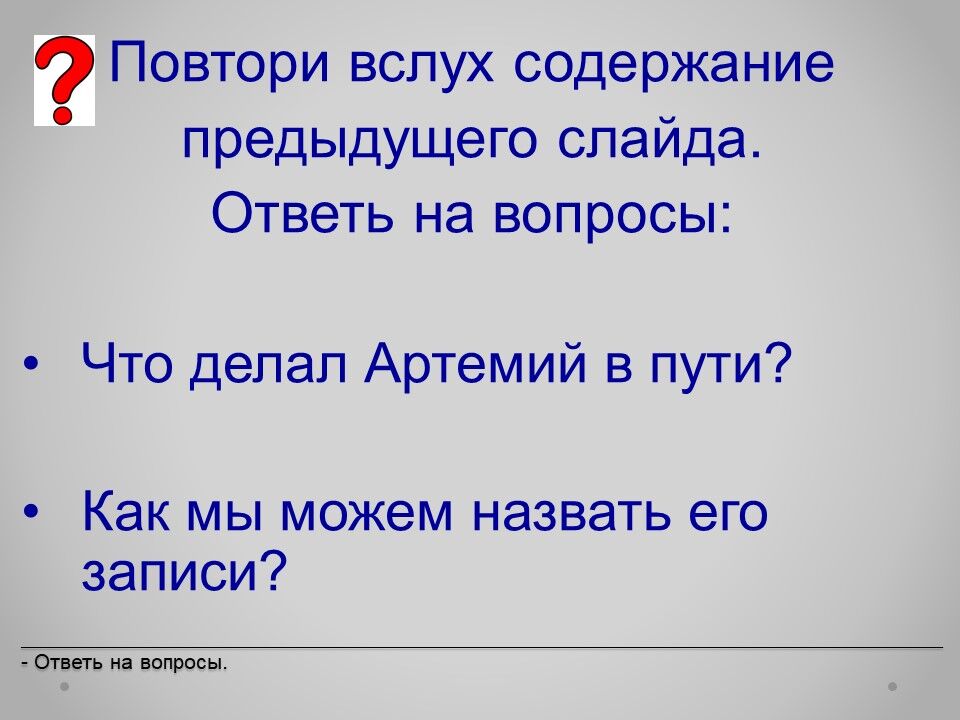 ?

Повтори вслух содержание предыдущего слайда.
Ответь на вопросы:

• Что делал Артемий в пути?

• Как мы можем назвать его записи?

- Ответь на вопросы.